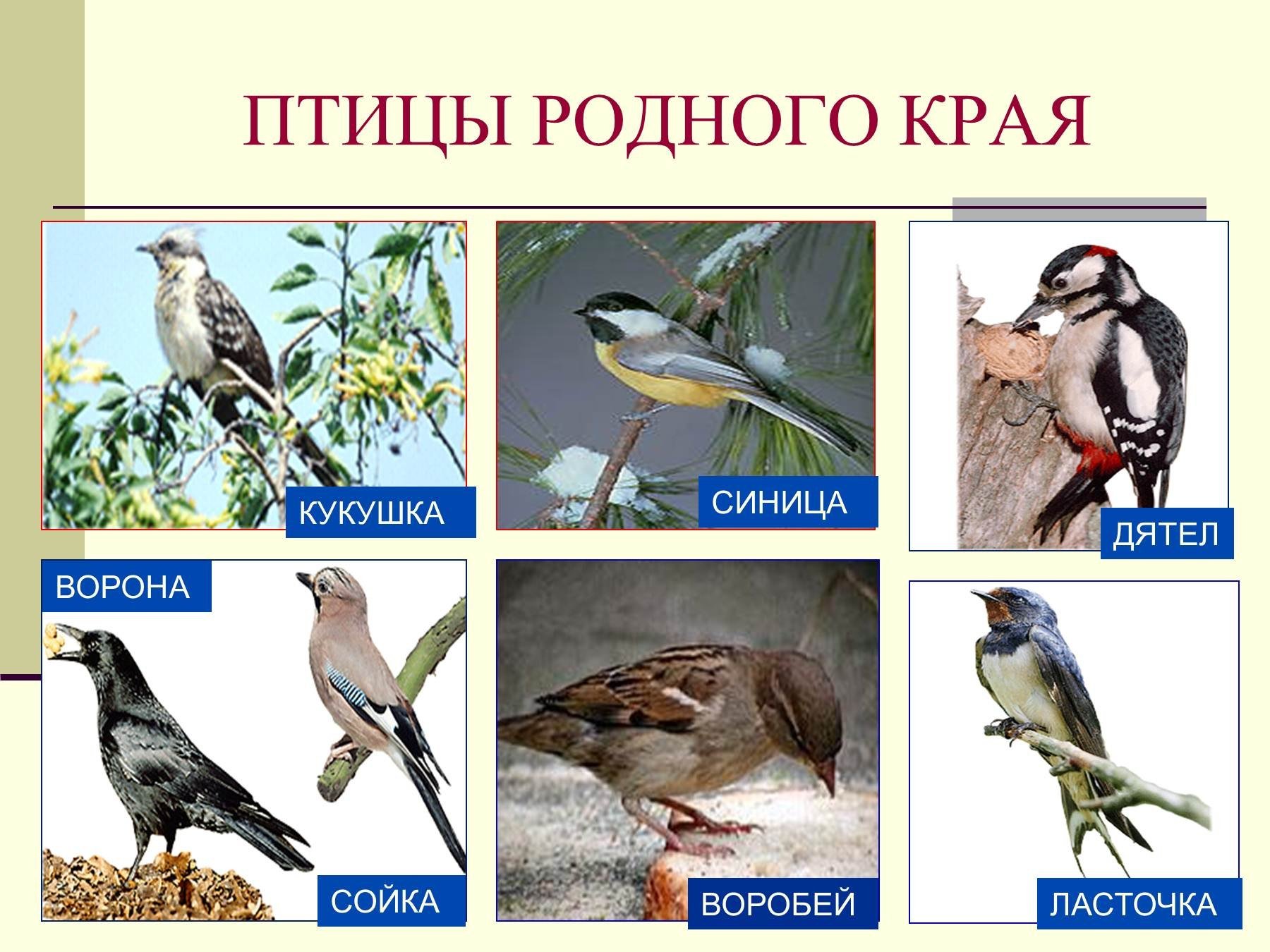 ПТИЦЫ РОДНОГО КРАЯ

КУКУШКА

СИНИЦА

ДЯТЕЛ

ВОРОНА

СОЙКА

ВОРОБЕЙ

ЛАСТОЧКА